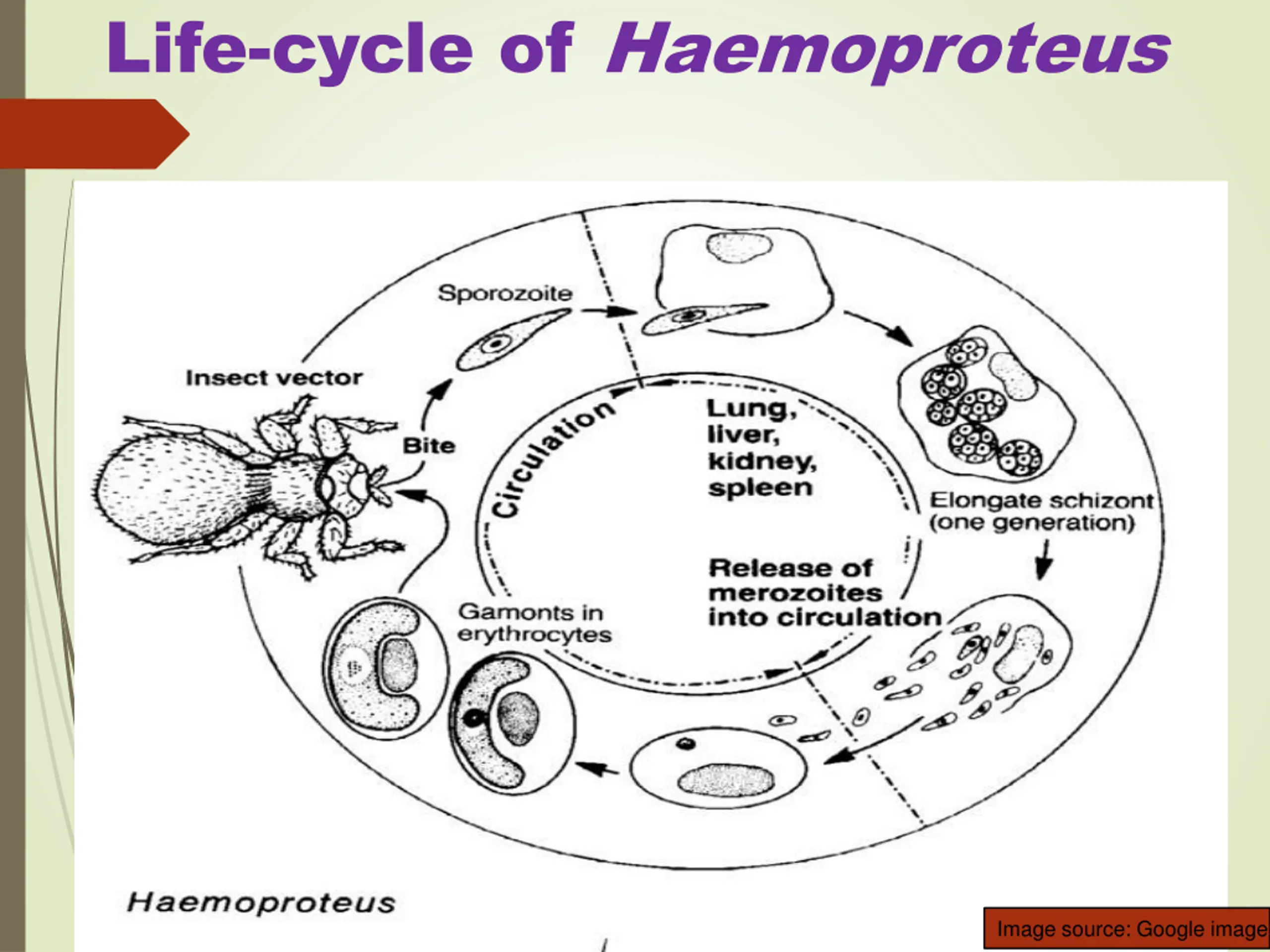 Life-cycle of Haemoproteus

Sporozoite

Insect vector

Bite

Circulation

Lung, liver, kidney, spleen

Elongate schizont (one generation)

Release of merozoites into circulation

Gamonts in erythrocytes

Haemoproteus

Image source: Google image